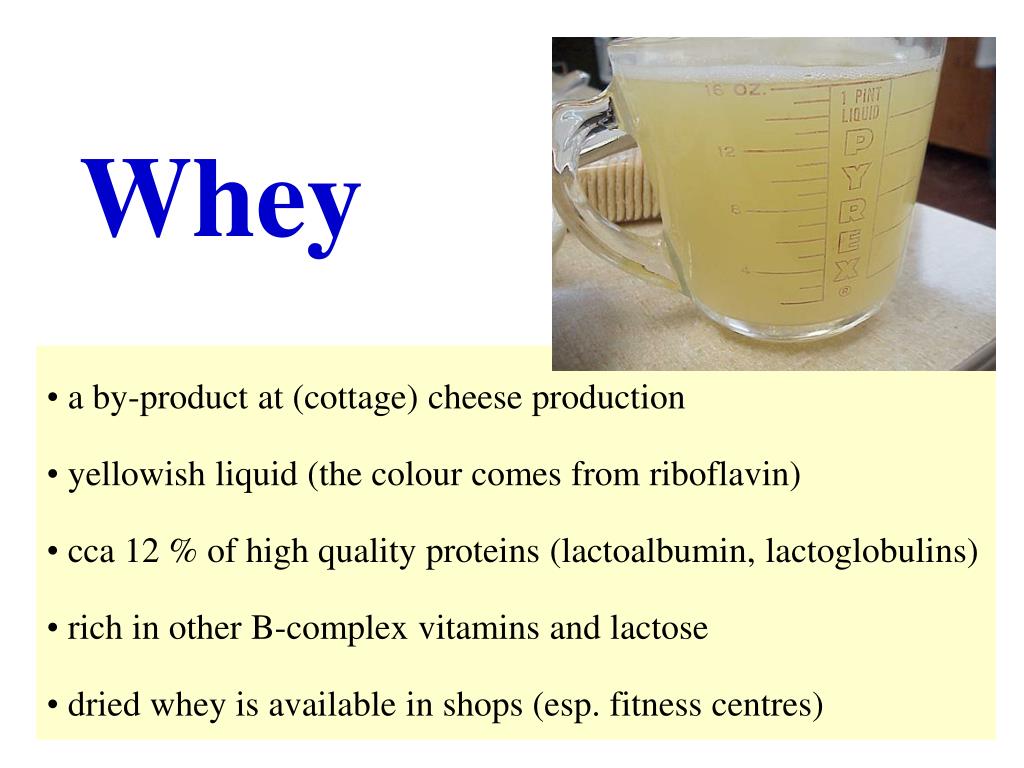 Whey

16 OZ.
12
8
4
1 PINT LIQUID
PYREX ®

• a by-product at (cottage) cheese production

• yellowish liquid (the colour comes from riboflavin)

• cca 12 % of high quality proteins (lactoalbumin, lactoglobulins)

• rich in other B-complex vitamins and lactose

• dried whey is available in shops (esp. fitness centres)